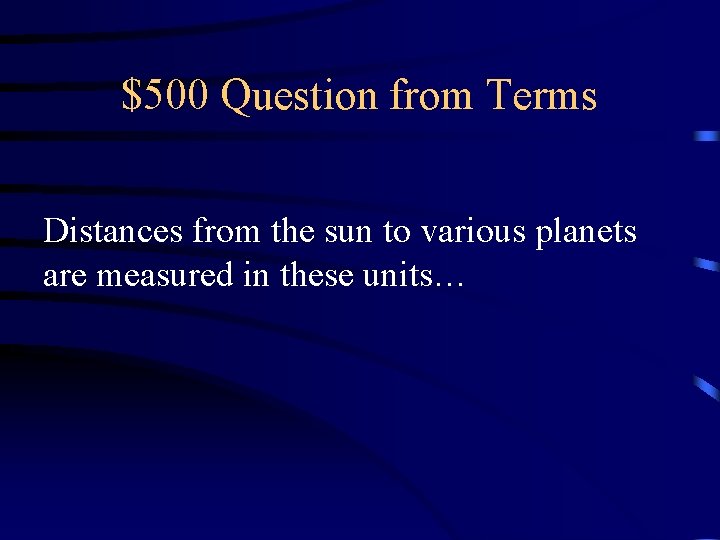 \$500 Question from Terms

Distances from the sun to various planets are measured in these units…